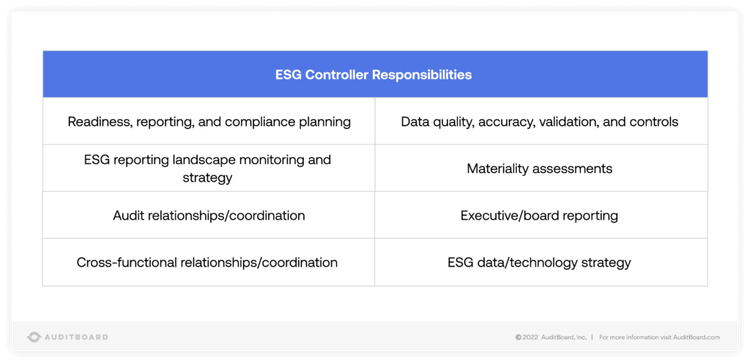 | ESG Controller Responsibilities | |
|---|---|
| Readiness, reporting, and compliance planning | Data quality, accuracy, validation, and controls |
| ESG reporting landscape monitoring and strategy | Materiality assessments |
| Audit relationships/coordination | Executive/board reporting |
| Cross-functional relationships/coordination | ESG data/technology strategy |

AUDITBOARD

© 2022 AuditBoard, Inc. | For more information visit AuditBoard.com